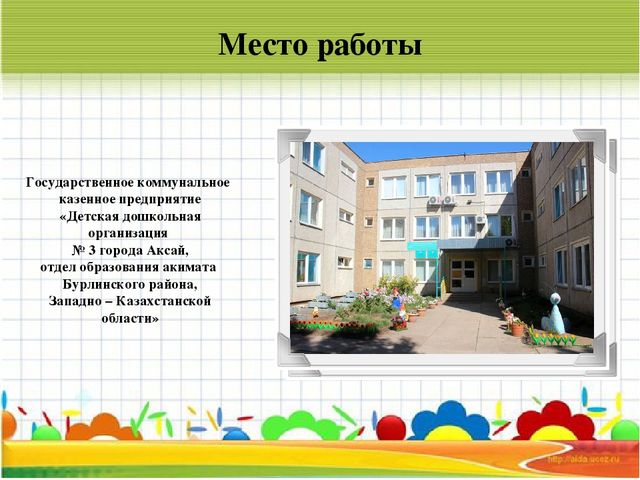 Место работы

Государственное коммунальное казенное предприятие «Детская дошкольная организация № 3 города Аксай, отдел образования акимата Бурлинского района, Западно – Казахстанской области»

http://aida.ucoz.ru